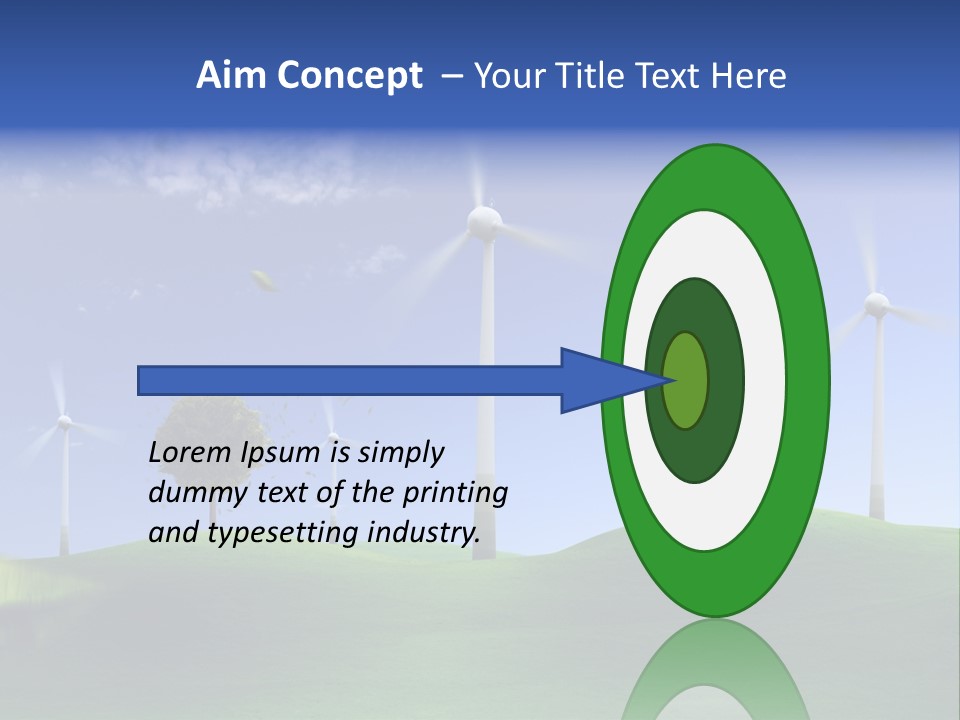 Aim Concept – Your Title Text Here

Lorem Ipsum is simply dummy text of the printing and typesetting industry.